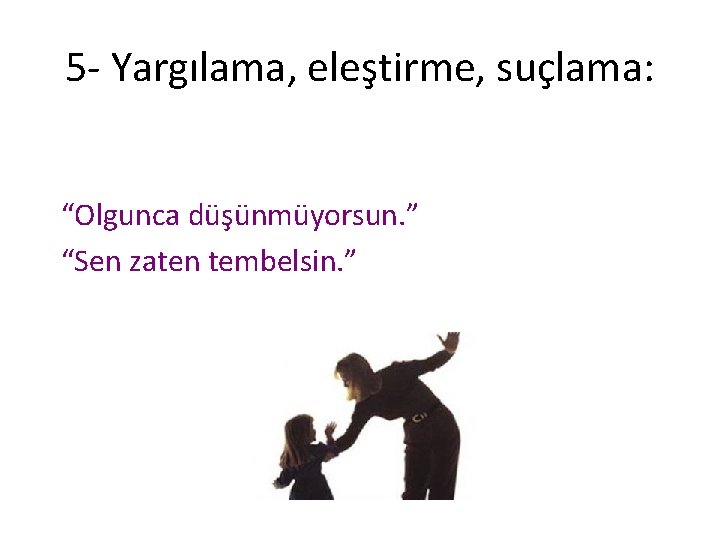 5- Yargılama, eleştirme, suçlama:

“Olgunca düşünmüyorsun.”
“Sen zaten tembelsin.”